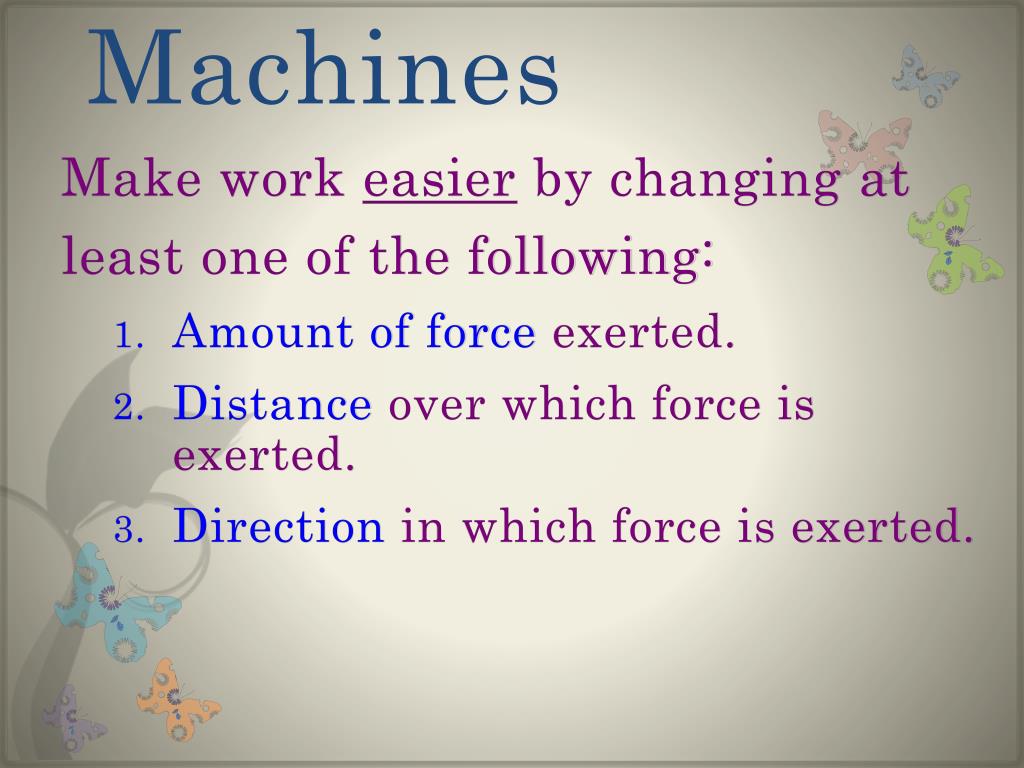 Machines

Make work easier by changing at least one of the following:

1. Amount of force exerted.
2. Distance over which force is exerted.
3. Direction in which force is exerted.